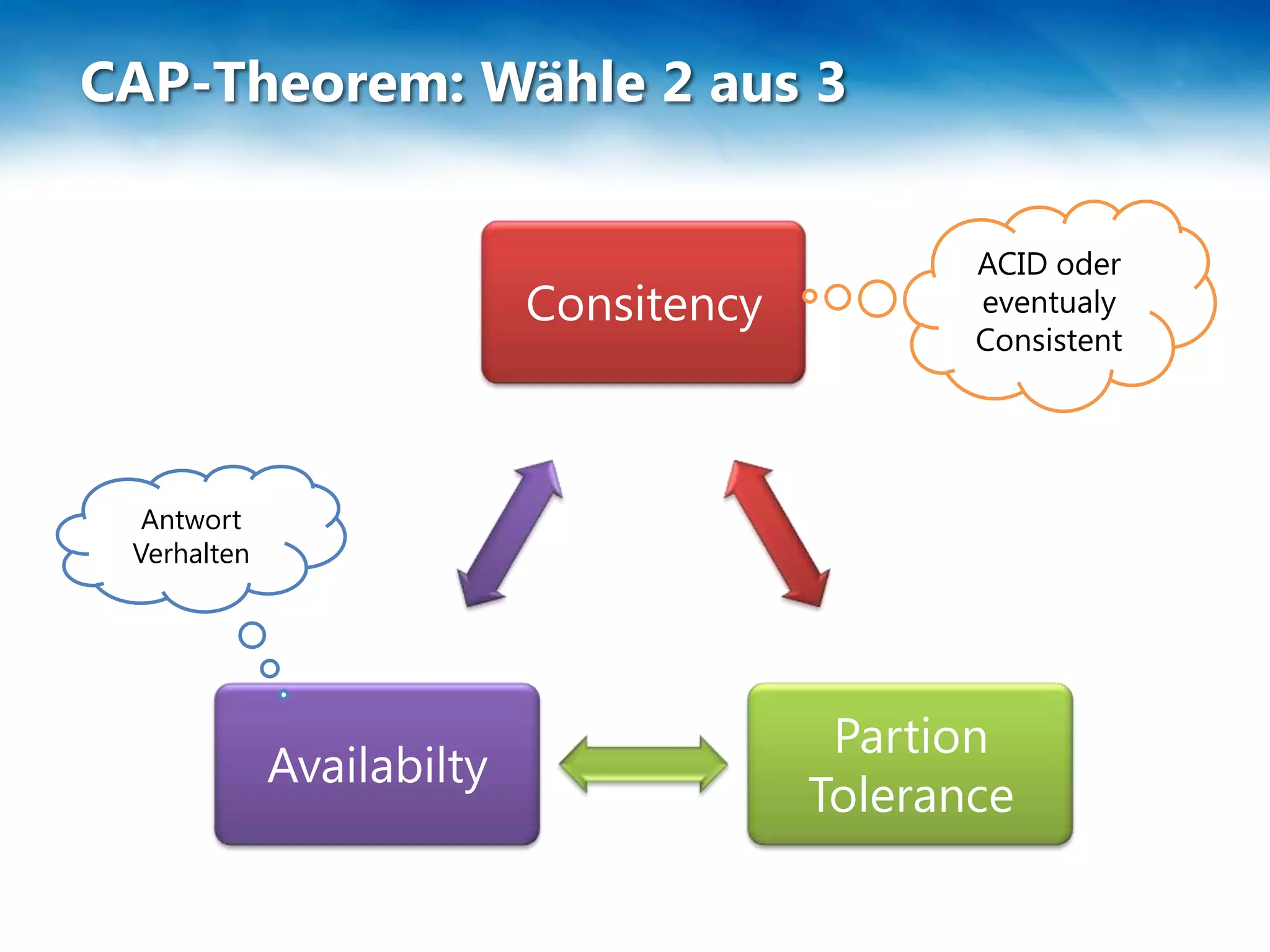 CAP-Theorem: Wähle 2 aus 3

Consitency

ACID oder eventualy Consistent

Antwort Verhalten

Availabilty

Partion Tolerance